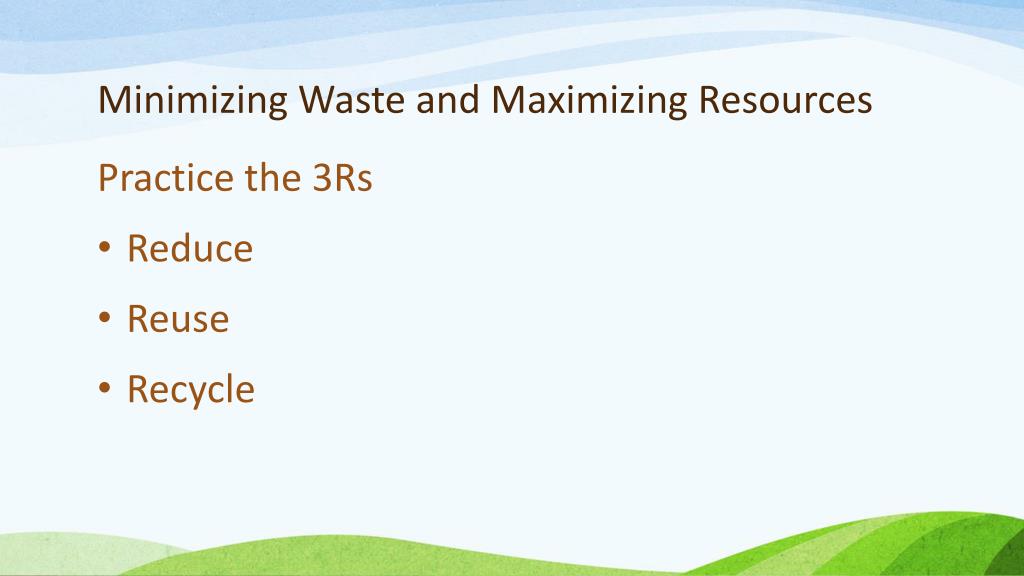 Minimizing Waste and Maximizing Resources

Practice the 3Rs

• Reduce

• Reuse

• Recycle